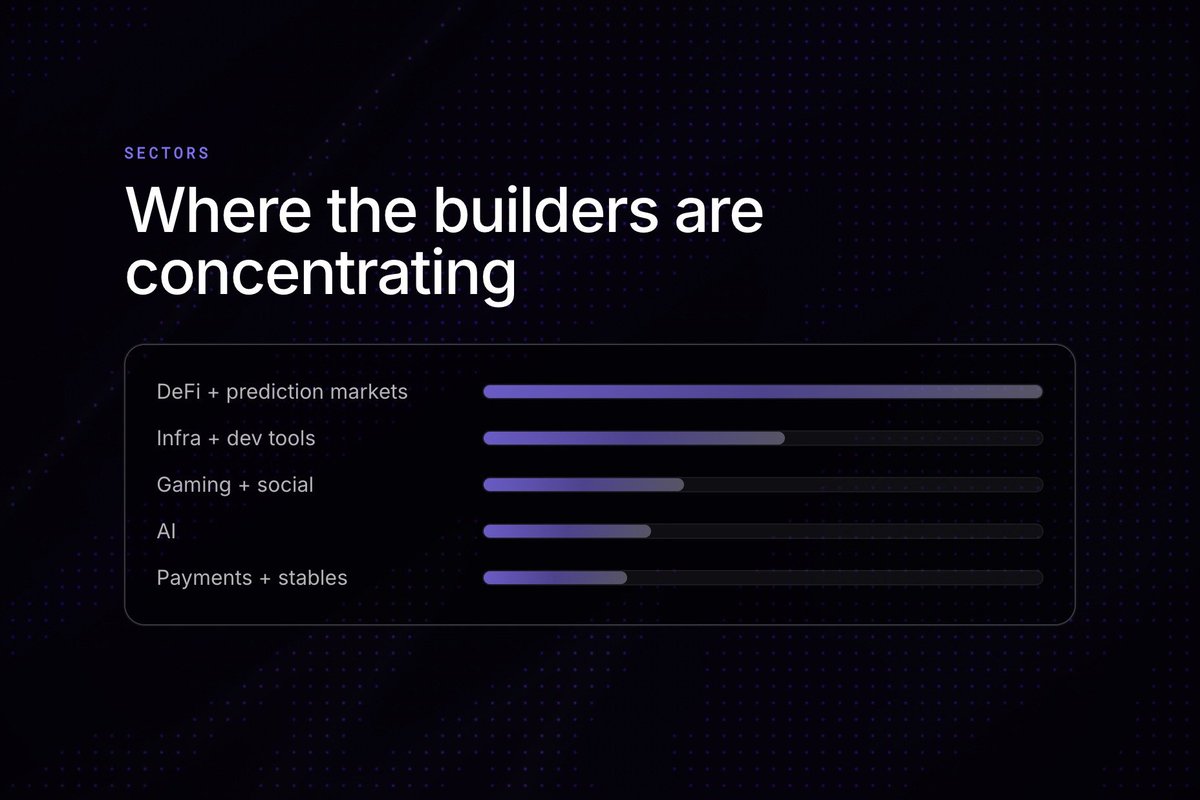 SECTORS

Where the builders are concentrating

DeFi + prediction markets

Infra + dev tools

Gaming + social

AI

Payments + stables